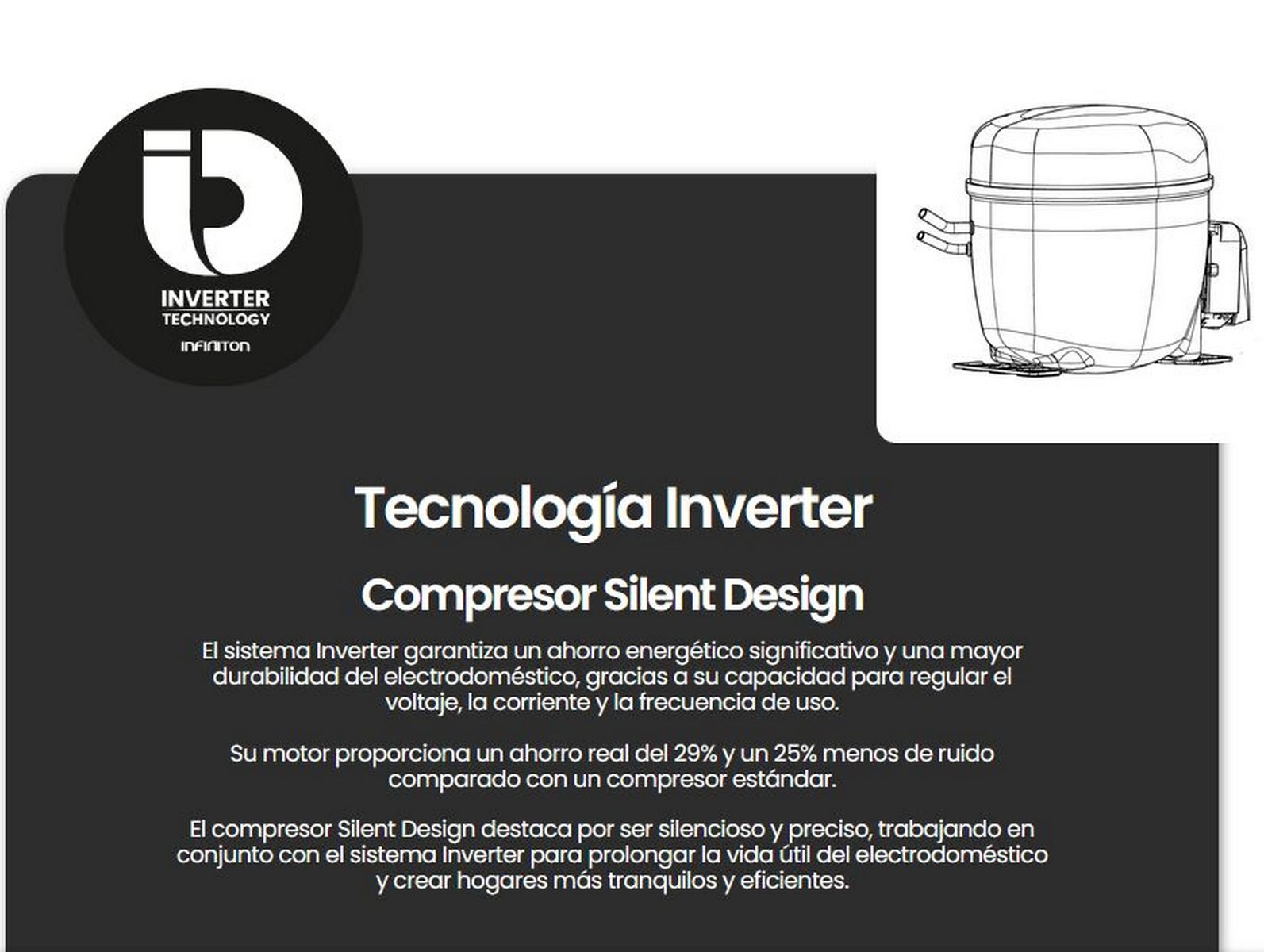 INVERTER
TECHNOLOGY
INFINITON

Tecnología Inverter

Compresor Silent Design

El sistema Inverter garantiza un ahorro energético significativo y una mayor durabilidad del electrodoméstico, gracias a su capacidad para regular el voltaje, la corriente y la frecuencia de uso.

Su motor proporciona un ahorro real del 29% y un 25% menos de ruido comparado con un compresor estándar.

El compresor Silent Design destaca por ser silencioso y preciso, trabajando en conjunto con el sistema Inverter para prolongar la vida útil del electrodoméstico y crear hogares más tranquilos y eficientes.